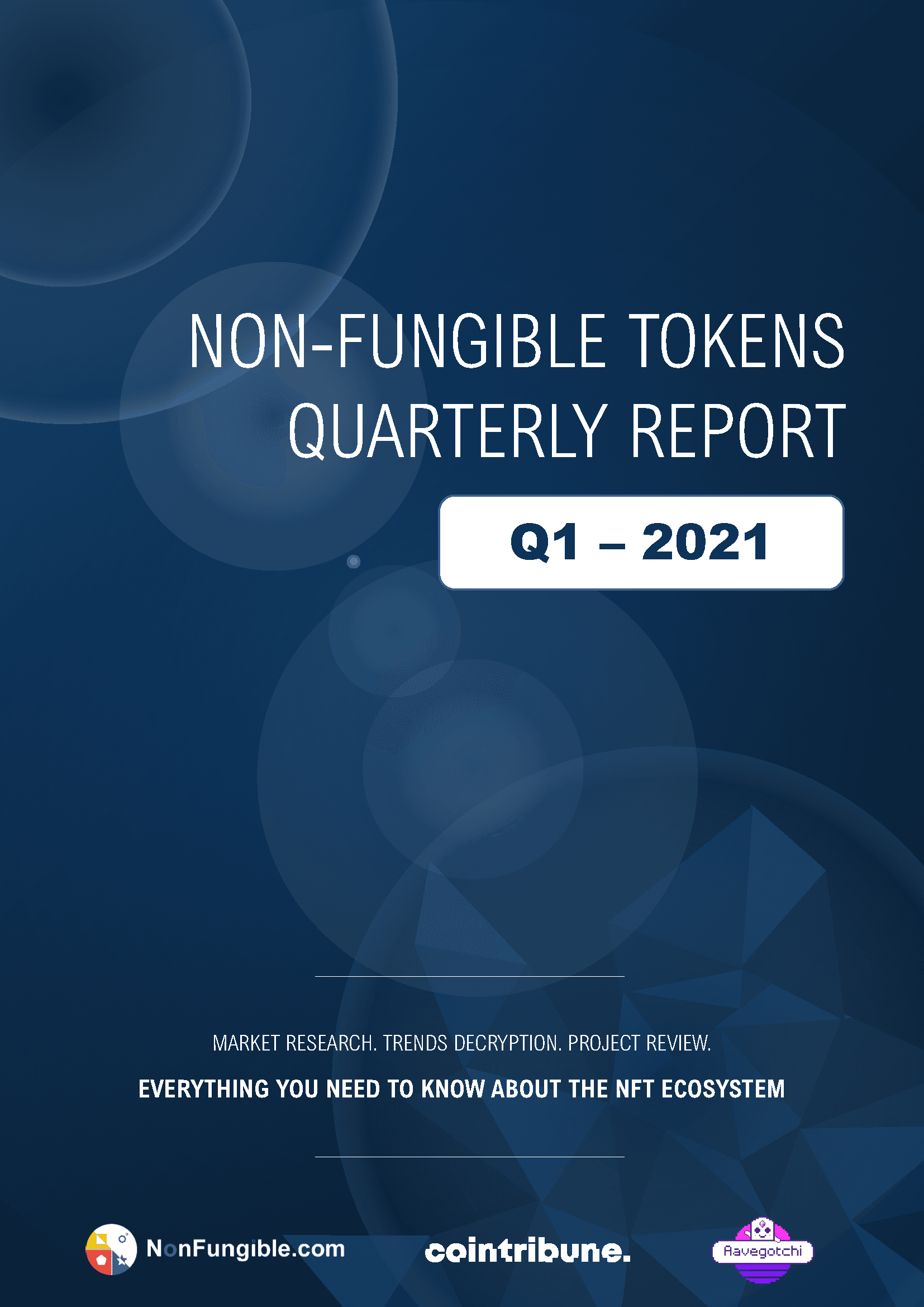 NON-FUNGIBLE TOKENS
QUARTERLY REPORT

Q1 – 2021

MARKET RESEARCH. TRENDS DECRYPTION. PROJECT REVIEW.

EVERYTHING YOU NEED TO KNOW ABOUT THE NFT ECOSYSTEM

NonFungible.com

cointribune.

Aavegotchi